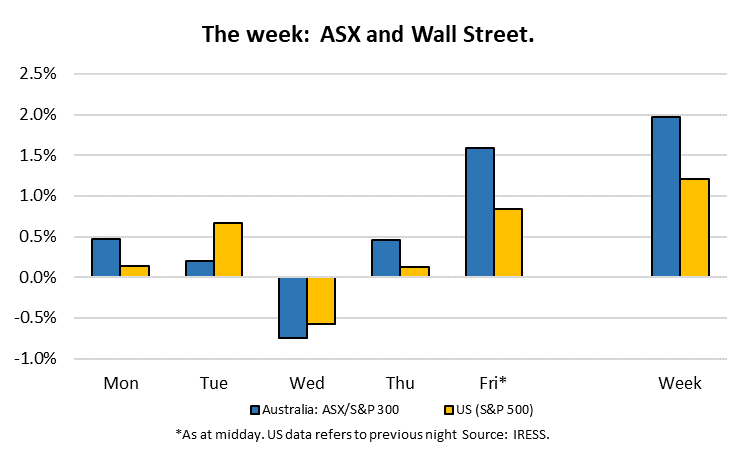 The week: ASX and Wall Street.

2.5%
2.0%
1.5%
1.0%
0.5%
0.0%
-0.5%
-1.0%

Mon
Tue
Wed
Thu
Fri*
Week

Australia: ASX/S&P 300
US (S&P 500)

*As at midday. US data refers to previous night Source: IRESS.